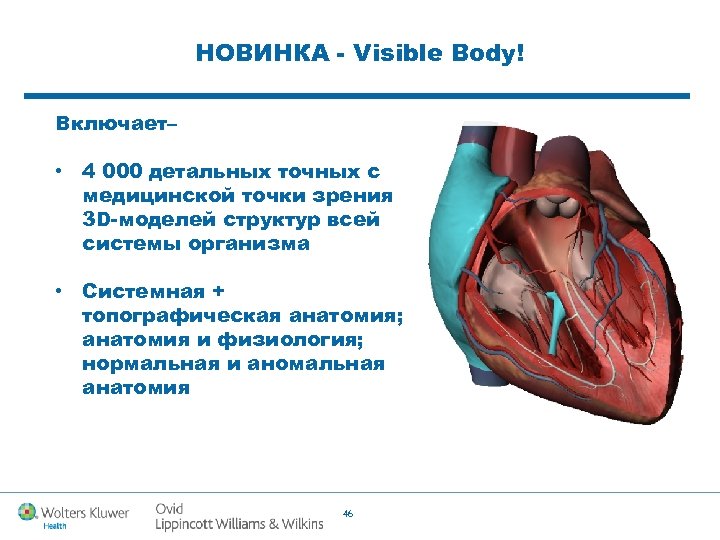 НОВИНКА - Visible Body!

Включает–

• 4 000 детальных точных с медицинской точки зрения 3D-моделей структур всей системы организма

• Системная + топографическая анатомия; анатомия и физиология; нормальная и аномальная анатомия

Wolters Kluwer
Health

Ovid
Lippincott Williams & Wilkins

46